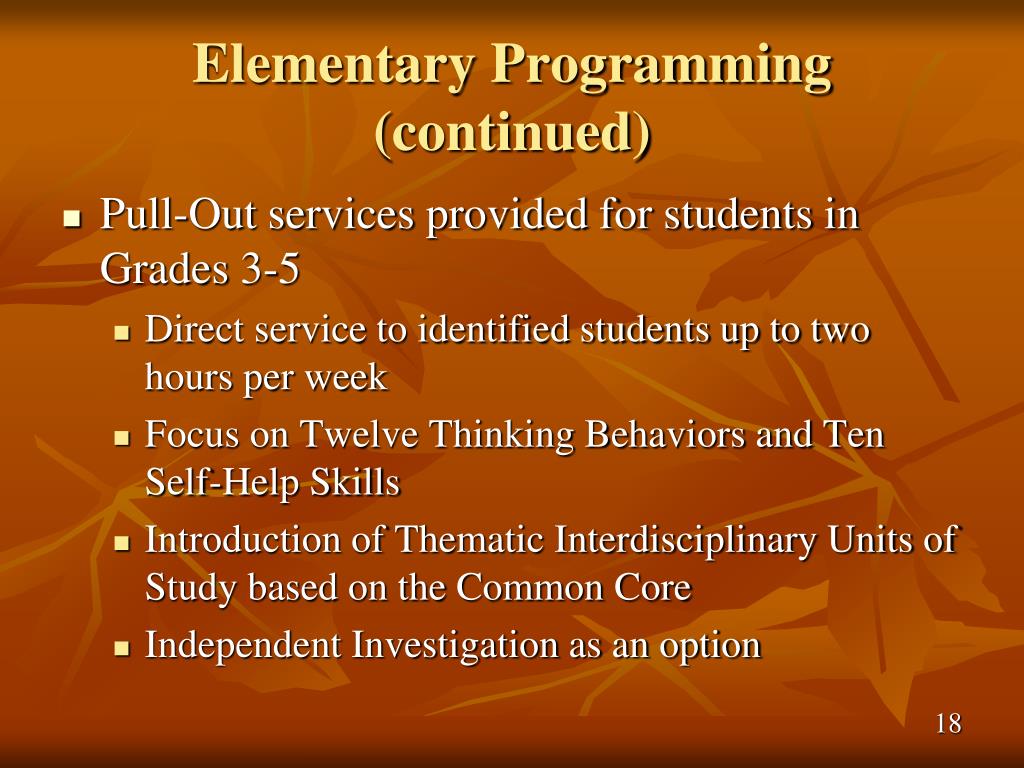 Elementary Programming (continued)

- Pull-Out services provided for students in Grades 3-5
  - Direct service to identified students up to two hours per week
  - Focus on Twelve Thinking Behaviors and Ten Self-Help Skills
  - Introduction of Thematic Interdisciplinary Units of Study based on the Common Core
  - Independent Investigation as an option

18